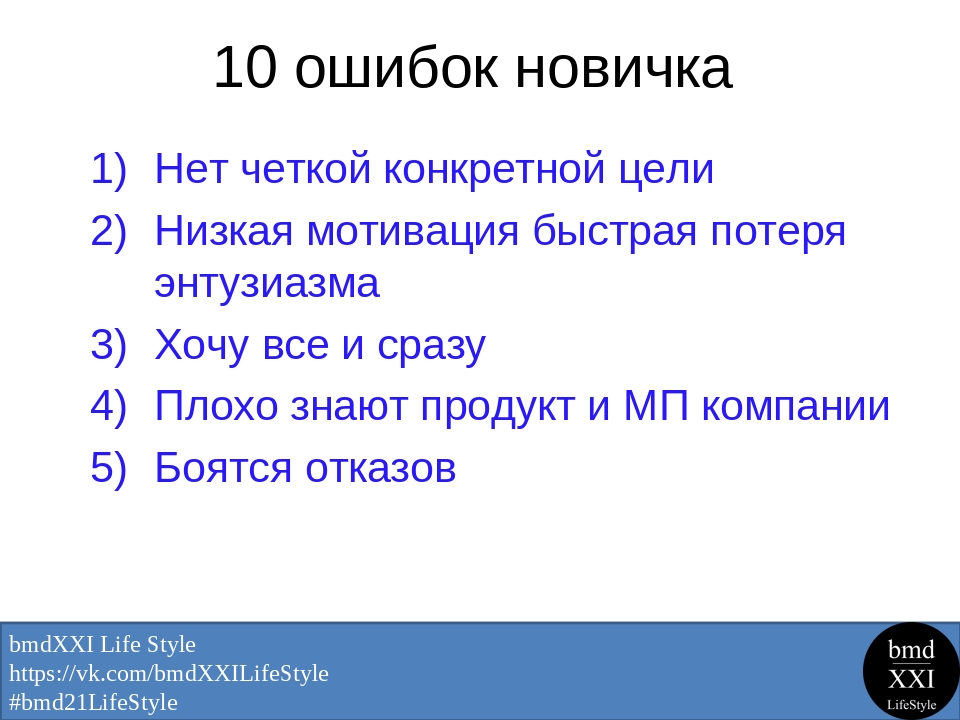 10 ошибок новичка

1) Нет четкой конкретной цели
2) Низкая мотивация быстрая потеря энтузиазма
3) Хочу все и сразу
4) Плохо знают продукт и МП компании
5) Боятся отказов

bmdXXI Life Style
https://vk.com/bmdXXILifeStyle
#bmd21LifeStyle

bmd
XXI
LifeStyle